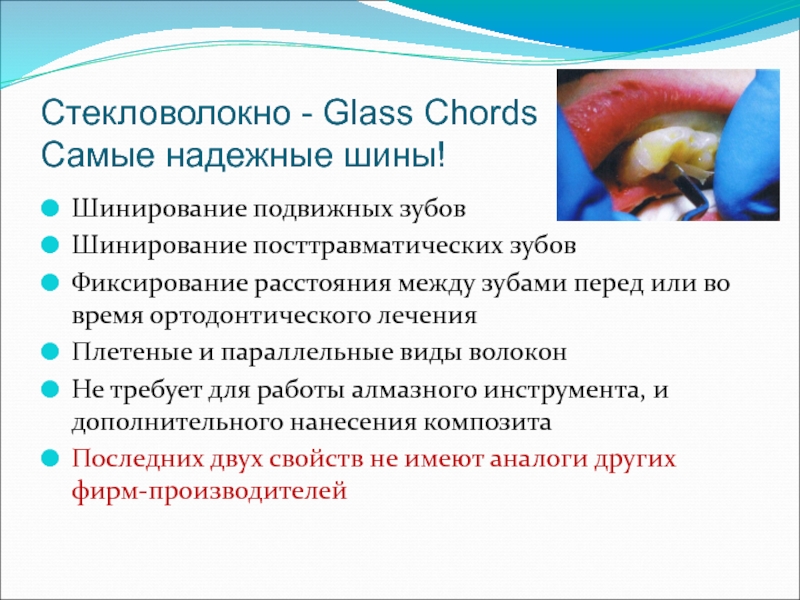 Стекловолокно - Glass Chords
Самые надежные шины!

Шинирование подвижных зубов
Шинирование посттравматических зубов
Фиксирование расстояния между зубами перед или во время ортодонтического лечения
Плетеные и параллельные виды волокон
Не требует для работы алмазного инструмента, и дополнительного нанесения композита
Последних двух свойств не имеют аналоги других фирм-производителей